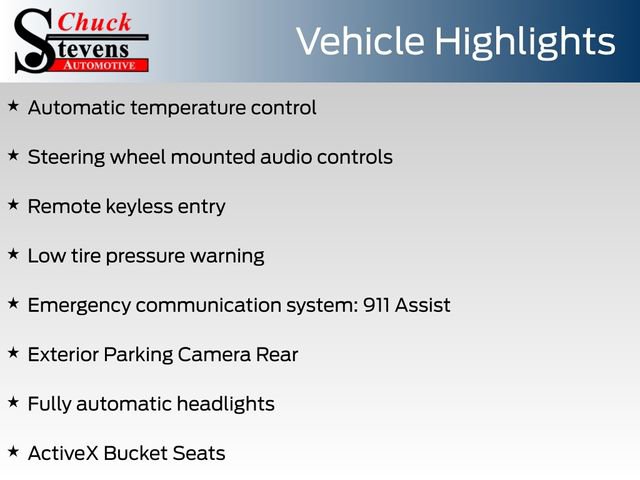 Chuck Stevens AUTOMOTIVE

Vehicle Highlights

★ Automatic temperature control

★ Steering wheel mounted audio controls

★ Remote keyless entry

★ Low tire pressure warning

★ Emergency communication system: 911 Assist

★ Exterior Parking Camera Rear

★ Fully automatic headlights

★ ActiveX Bucket Seats